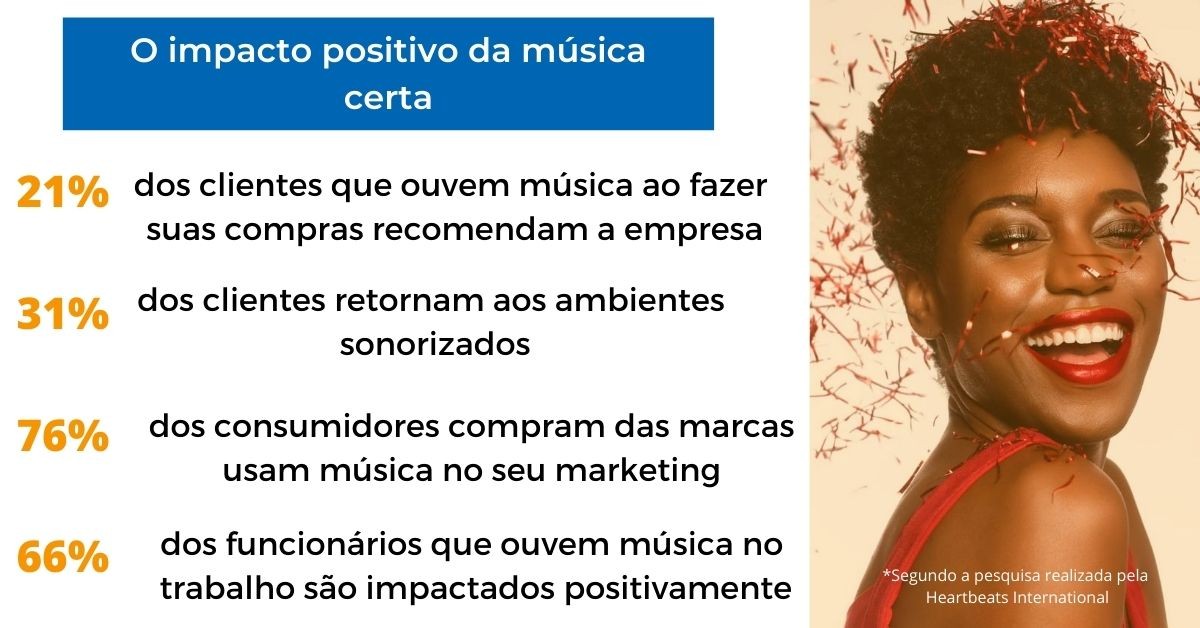 O impacto positivo da música certa

21% dos clientes que ouvem música ao fazer suas compras recomendam a empresa

31% dos clientes retornam aos ambientes sonorizados

76% dos consumidores compram das marcas usam música no seu marketing

66% dos funcionários que ouvem música no trabalho são impactados positivamente

*Segundo a pesquisa realizada pela Heartbeats International